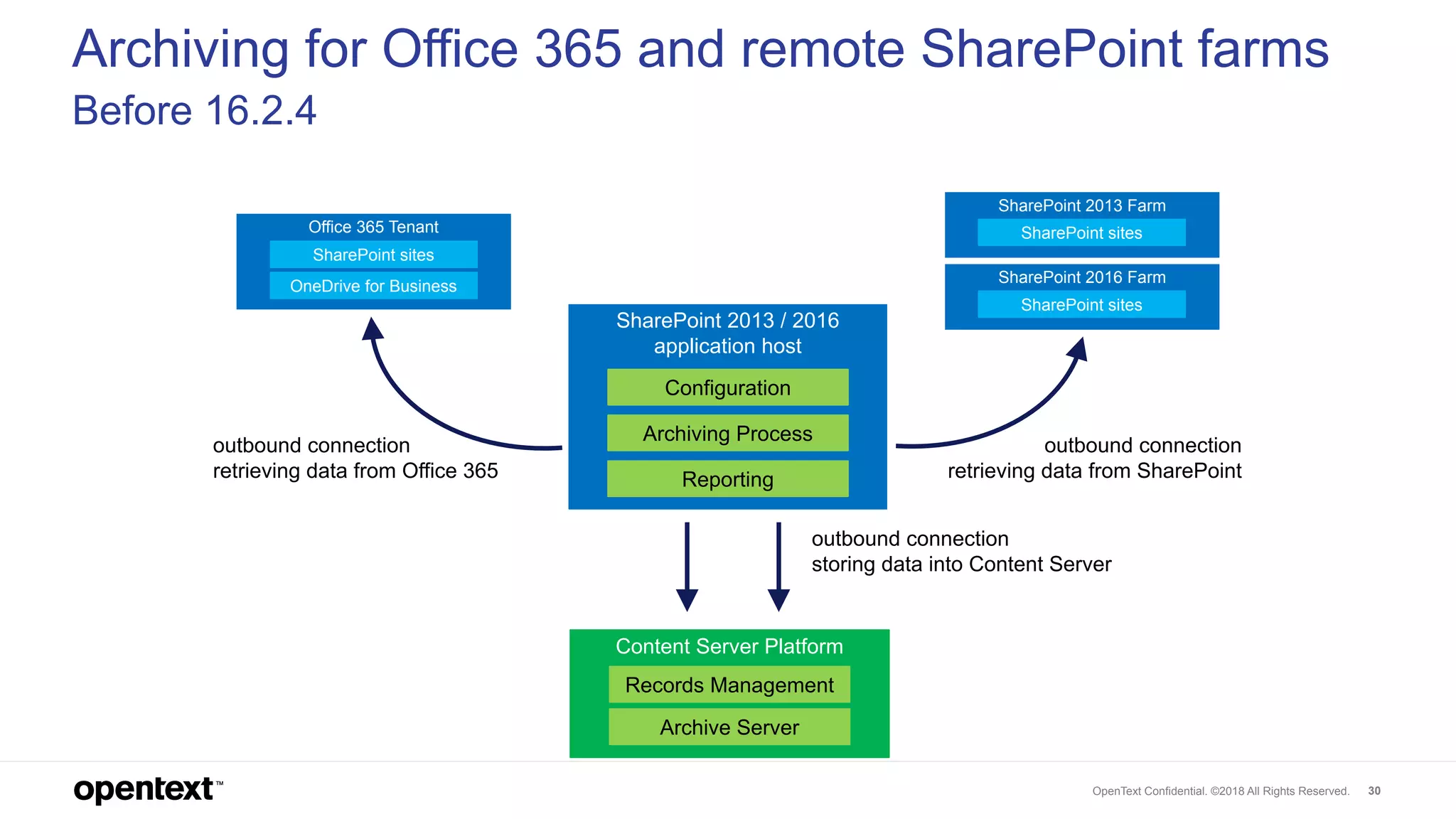 Archiving for Office 365 and remote SharePoint farms
Before 16.2.4

Office 365 Tenant
SharePoint sites
OneDrive for Business

SharePoint 2013 Farm
SharePoint sites

SharePoint 2016 Farm
SharePoint sites

SharePoint 2013 / 2016 application host
Configuration
Archiving Process
Reporting

outbound connection
retrieving data from Office 365

outbound connection
retrieving data from SharePoint

outbound connection
storing data into Content Server

Content Server Platform
Records Management
Archive Server

opentext™

OpenText Confidential. ©2018 All Rights Reserved. 30